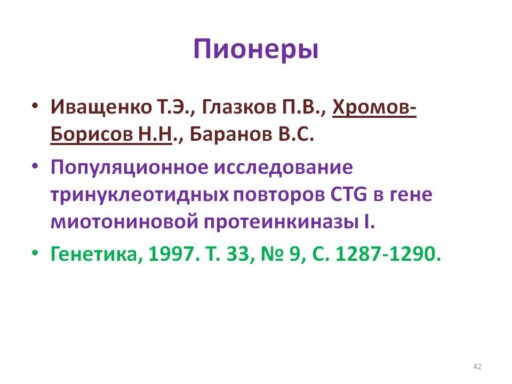 Пионеры

• Иващенко Т.Э., Глазков П.В., Хромов-Борисов Н.Н., Баранов В.С.

• Популяционное исследование тринуклеотидных повторов CTG в гене миотониновой протеинкиназы I.

• Генетика, 1997. Т. 33, № 9, С. 1287-1290.

42